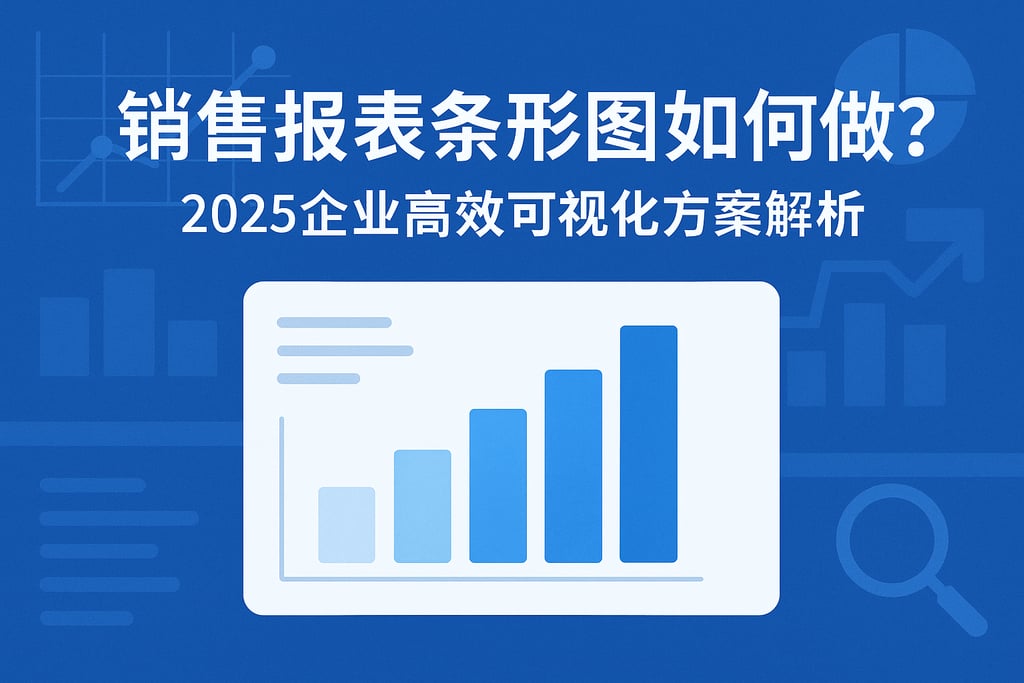 销售报表条形图如何做?
2025企业高效可视化方案解析